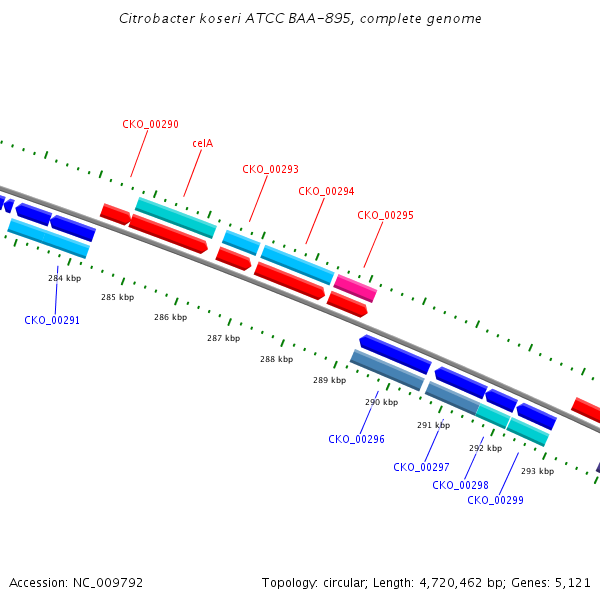 Citrobacter koseri ATCC BAA-895, complete genome

CKO_00290
celA
CKO_00293
CKO_00294
CKO_00295

284 kbp
285 kbp
286 kbp
287 kbp
288 kbp
289 kbp
290 kbp
291 kbp
292 kbp
293 kbp

CKO_00291
CKO_00296
CKO_00297
CKO_00298
CKO_00299

Accession: NC_009792

Topology: circular; Length: 4,720,462 bp; Genes: 5,121